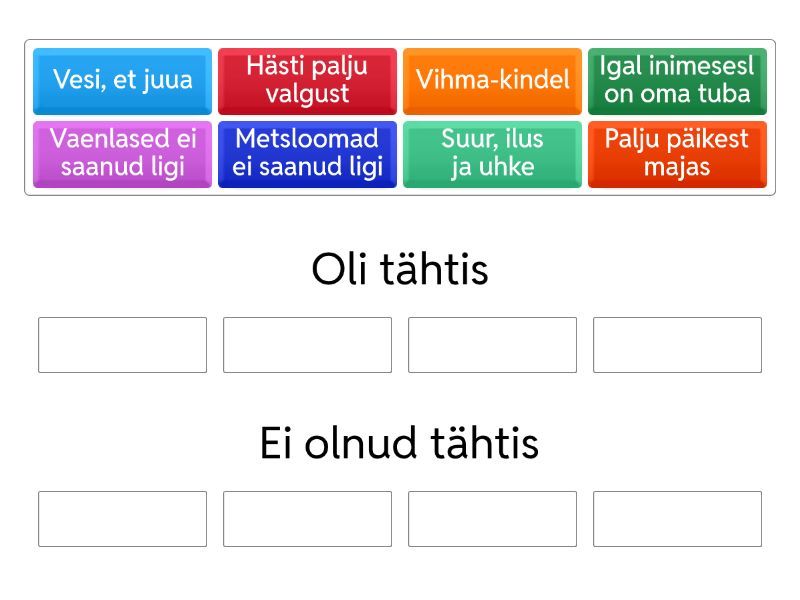 Vesi, et juua

Hästi palju valgust

Vihma-kindel

Igal inimesesl on oma tuba

Vaenlased ei saanud ligi

Metsloomad ei saanud ligi

Suur, ilus ja uhke

Palju päikest majas

Oli tähtis

Ei olnud tähtis